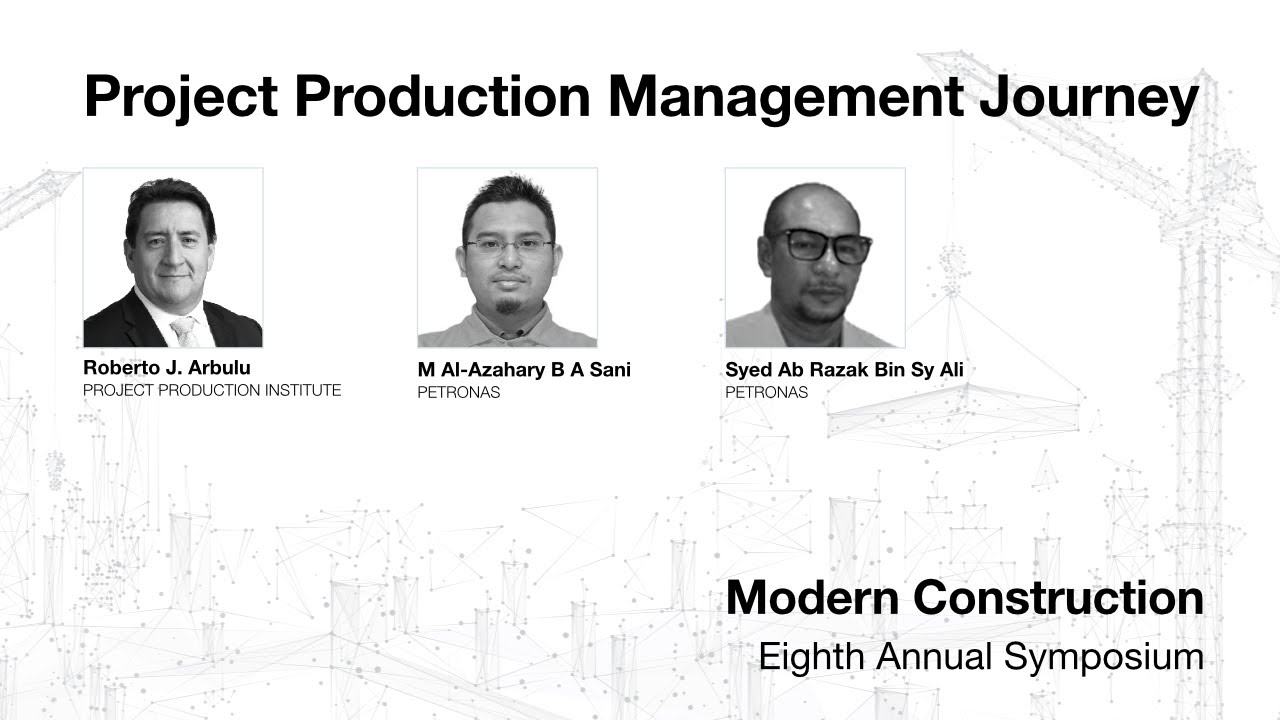 Project Production Management Journey

Roberto J. Arbulu
PROJECT PRODUCTION INSTITUTE

M Al-Azahary B A Sani
PETRONAS

Syed Ab Razak Bin Sy Ali
PETRONAS

Modern Construction
Eighth Annual Symposium